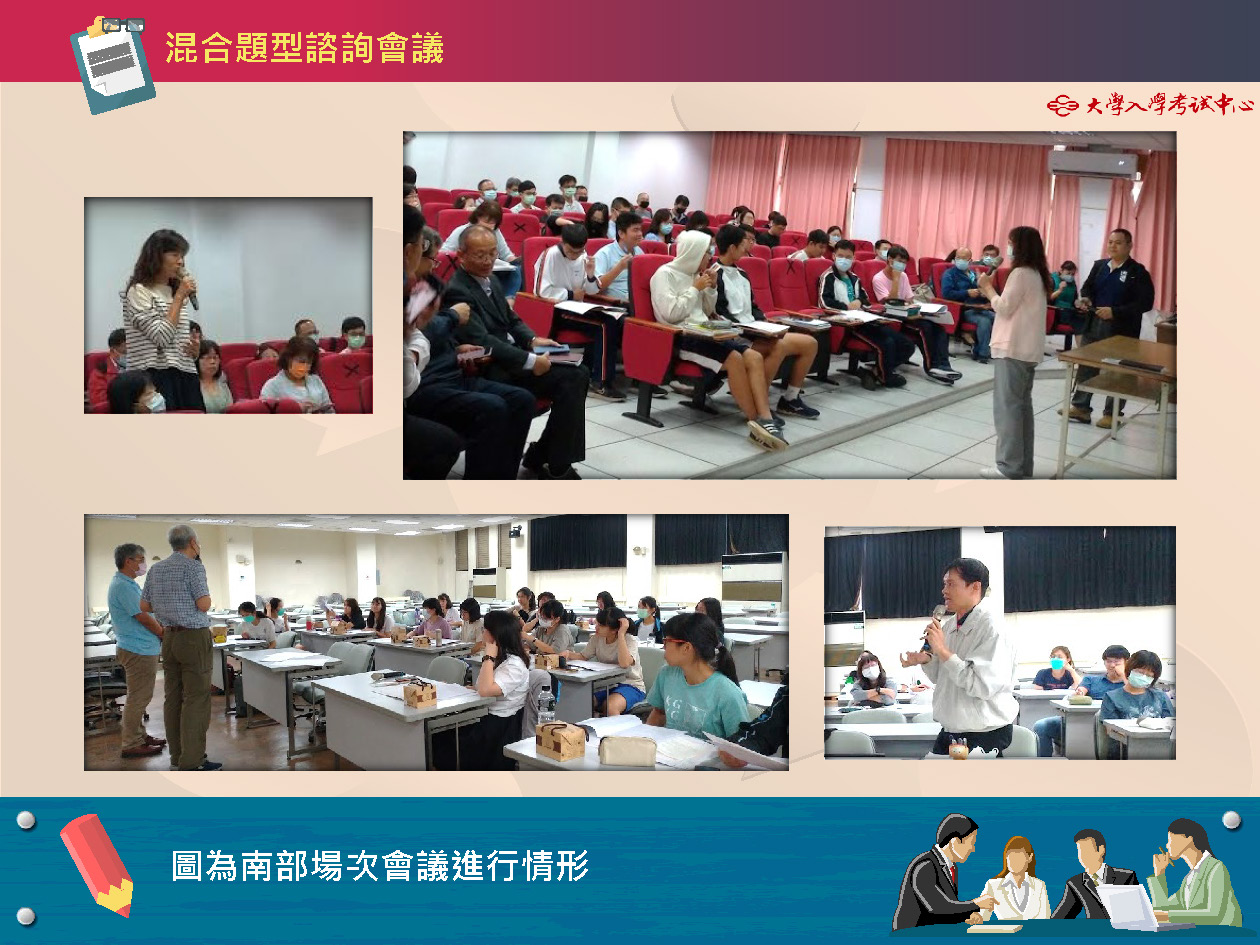 混合題型諮詢會議

大學入學考試中心

圖為南部場次會議進行情形